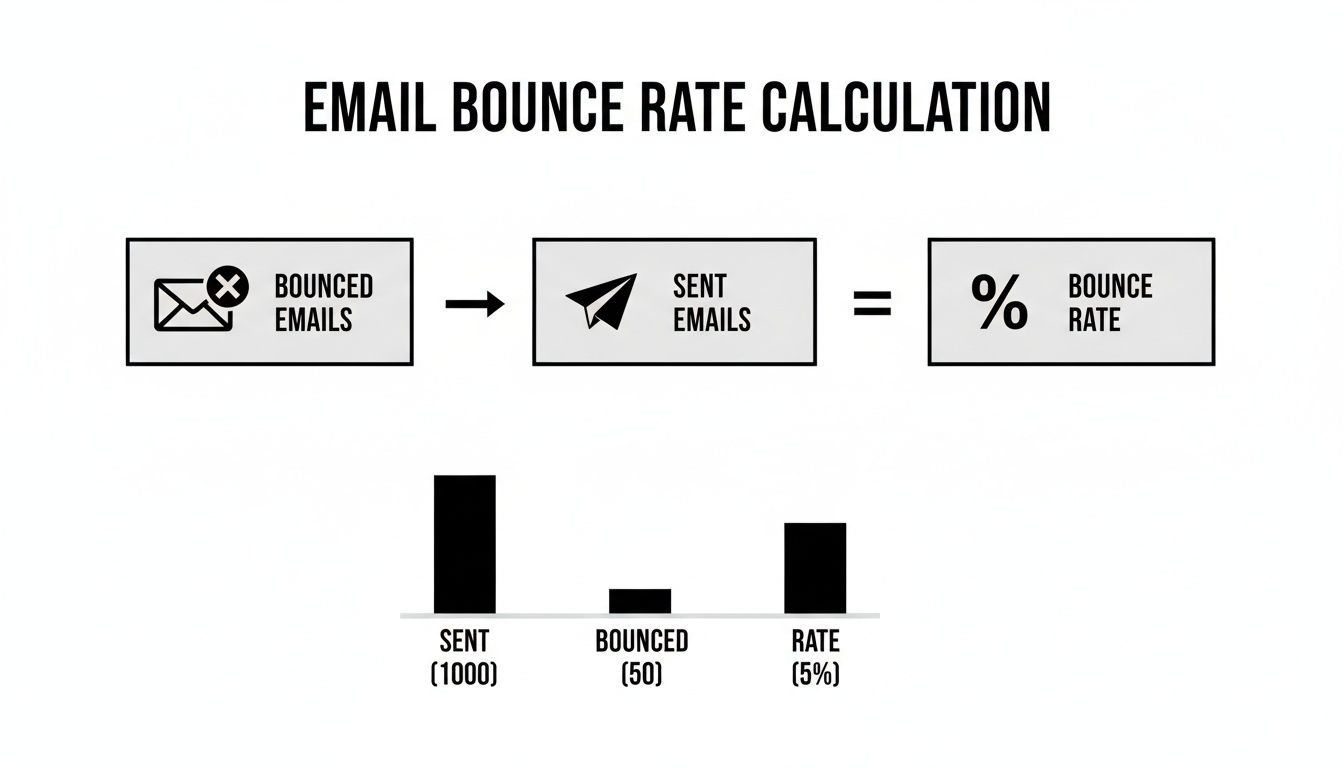 EMAIL BOUNCE RATE CALCULATION

BOUNCED EMAILS → SENT EMAILS = % BOUNCE RATE

SENT (1000)

BOUNCED (50)

RATE (5%)